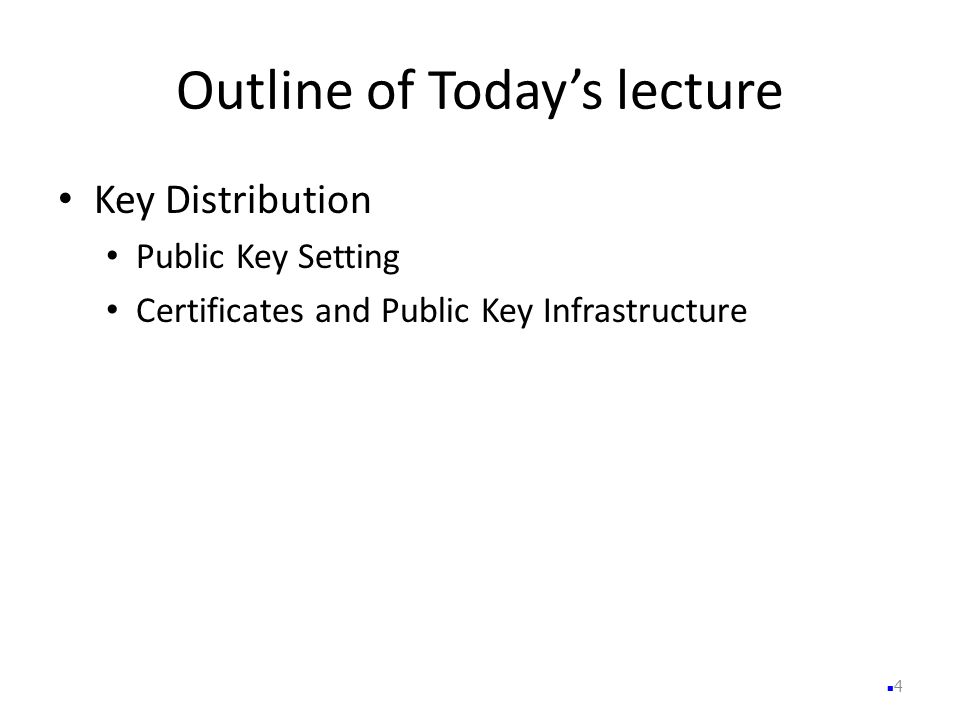 Outline of Today’s lecture

• Key Distribution
  • Public Key Setting
  • Certificates and Public Key Infrastructure

4